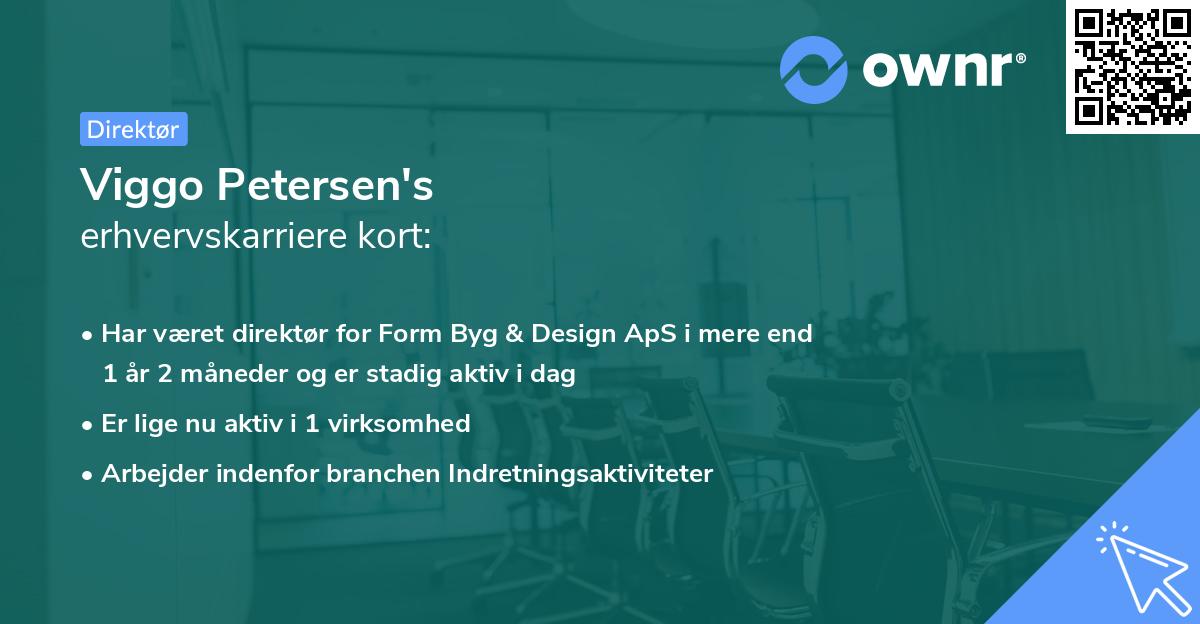 ownr®

Direktør

Viggo Petersen's
erhvervskarriere kort:

• Har været direktør for Form Byg & Design ApS i mere end 1 år 2 måneder og er stadig aktiv i dag
• Er lige nu aktiv i 1 virksomhed
• Arbejder indenfor branchen Indretningsaktiviteter